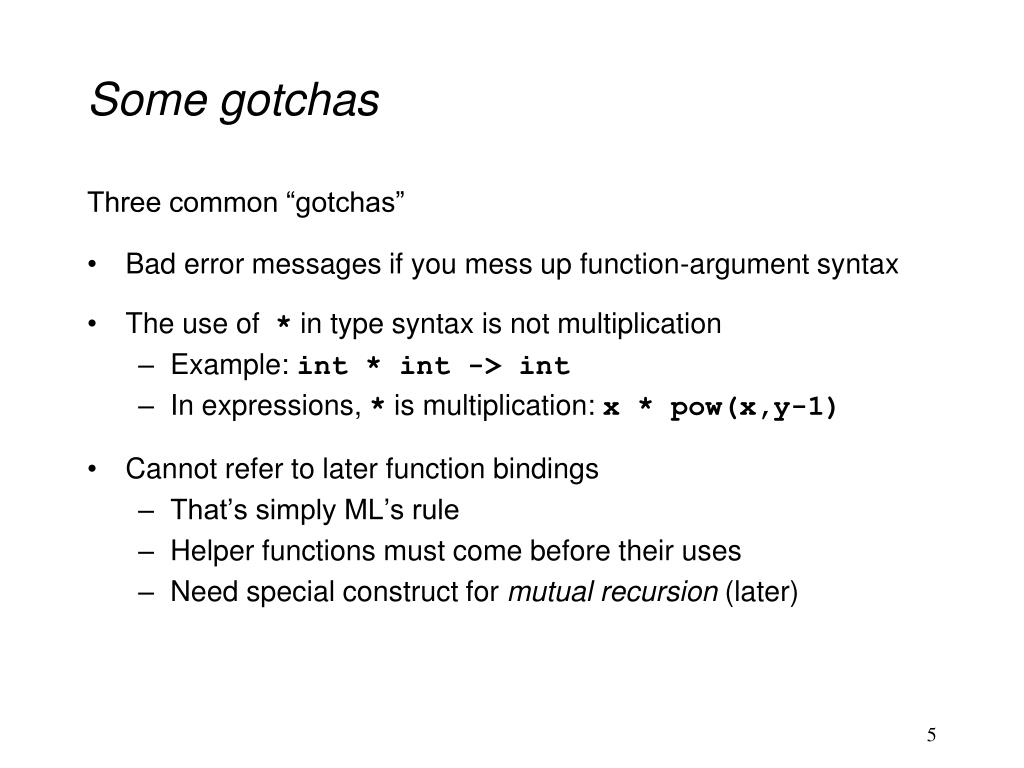 Some gotchas

Three common “gotchas”

• Bad error messages if you mess up function-argument syntax

• The use of * in type syntax is not multiplication
– Example: int * int -> int
– In expressions, * is multiplication: x * pow(x,y-1)

• Cannot refer to later function bindings
– That’s simply ML’s rule
– Helper functions must come before their uses
– Need special construct for mutual recursion (later)

5